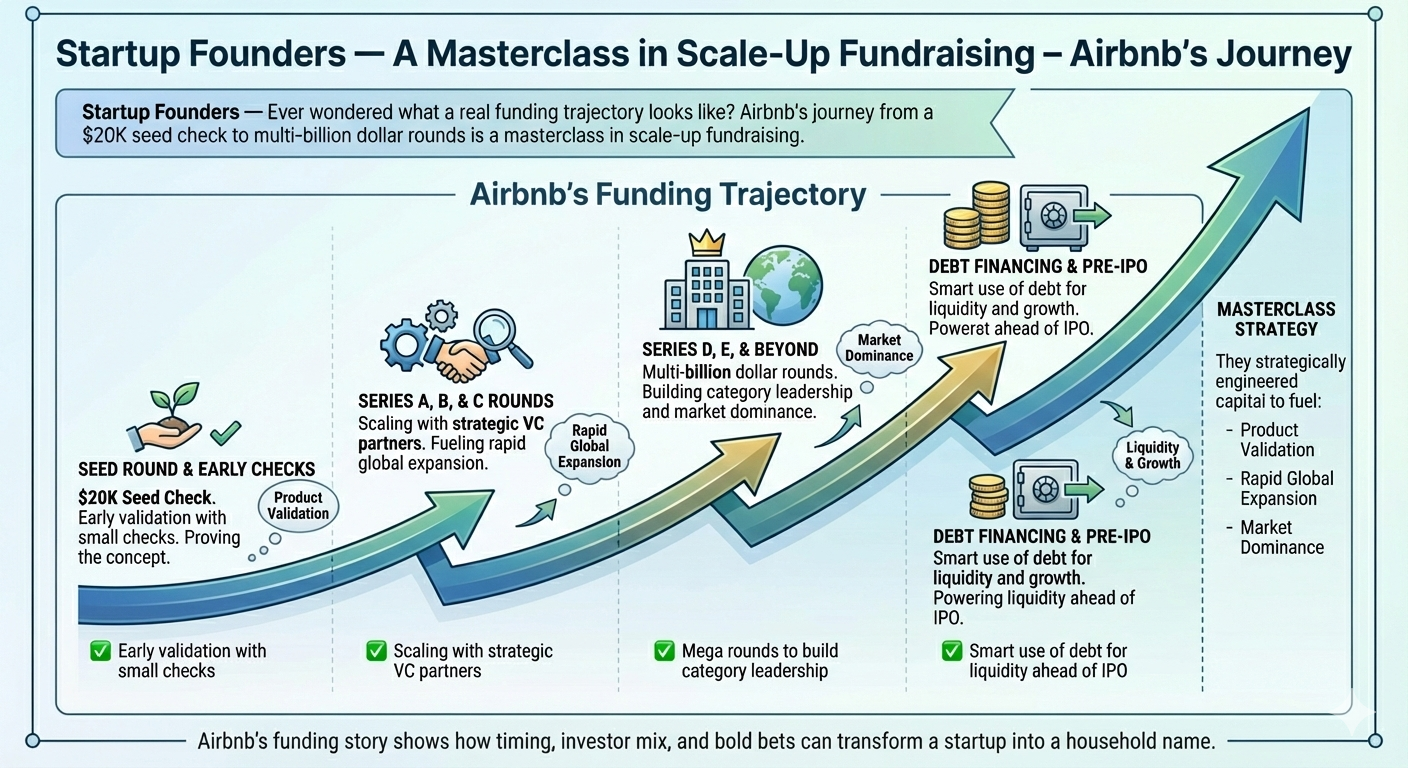 Startup Founders — A Masterclass in Scale-Up Fundraising – Airbnb's Journey

Startup Founders — Ever wondered what a real funding trajectory looks like? Airbnb's journey from a $20K seed check to multi-billion dollar rounds is a masterclass in scale-up fundraising.

Airbnb's Funding Trajectory

SEED ROUND & EARLY CHECKS
$20K Seed Check. Early validation with small checks. Proving the concept.

Product Validation

SERIES A, B, & C ROUNDS
Scaling with strategic VC partners. Fueling rapid global expansion.

Rapid Global Expansion

SERIES D, E, & BEYOND
Multi-billion dollar rounds. Building category leadership and market dominance.

Market Dominance

DEBT FINANCING & PRE-IPO
Smart use of debt for liquidity and growth. Powerat ahead of IPO.

Liquidity & Growth

DEBT FINANCING & PRE-IPO
Smart use of debt for liquidity and growth. Powering liquidity ahead of IPO.

MASTERCLASS STRATEGY
They strategically engineered capital to fuel:
- Product Validation
- Rapid Global Expansion
- Market Dominance

✅ Early validation with small checks

✅ Scaling with strategic VC partners

✅ Mega rounds to build category leadership

✅ Smart use of debt for liquidity ahead of IPO

Airbnb's funding story shows how timing, investor mix, and bold bets can transform a startup into a household name.